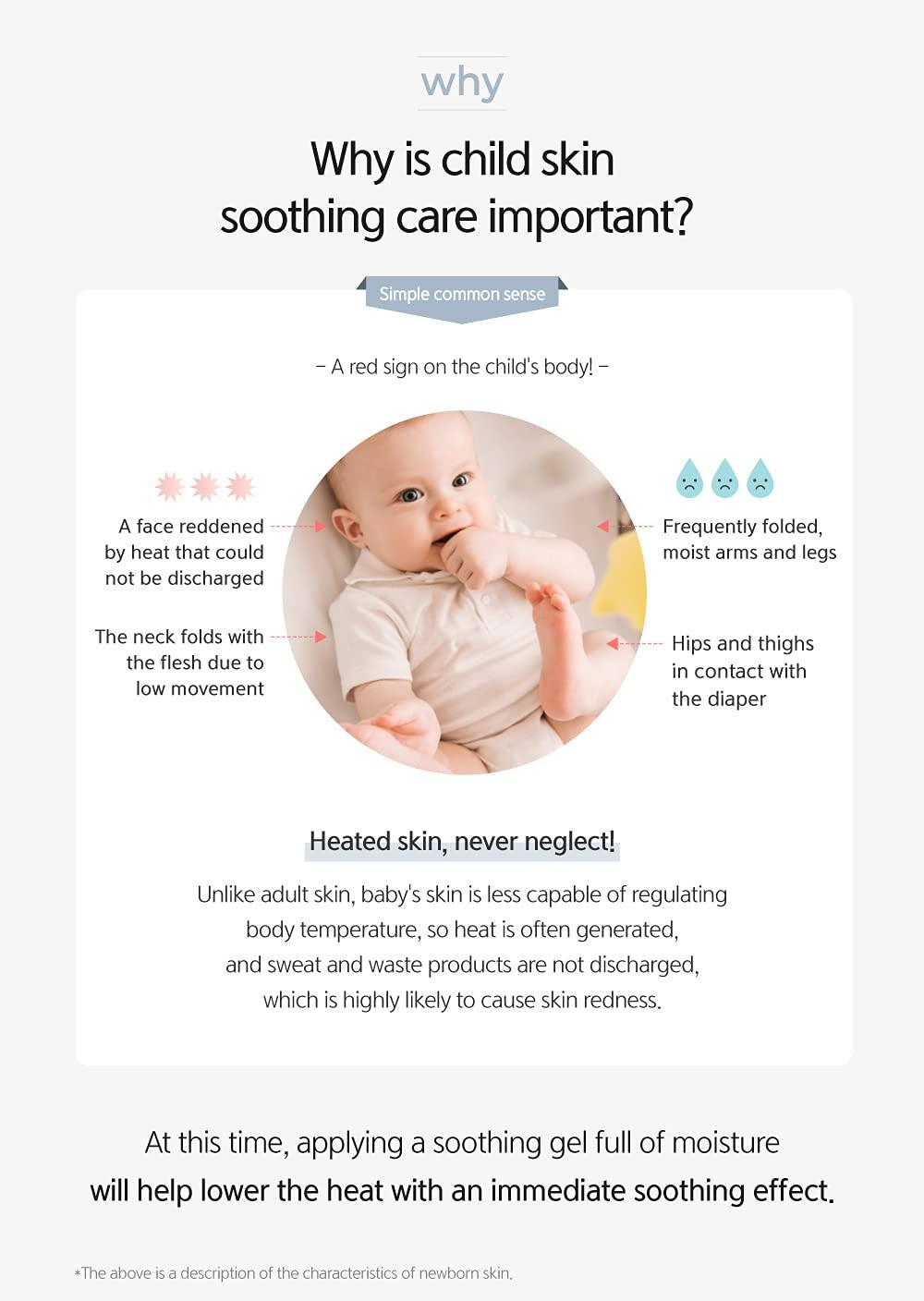 why

Why is child skin soothing care important?

Simple common sense

– A red sign on the child's body! –

A face reddened by heat that could not be discharged

The neck folds with the flesh due to low movement

Frequently folded, moist arms and legs

Hips and thighs in contact with the diaper

Heated skin, never neglect!

Unlike adult skin, baby's skin is less capable of regulating body temperature, so heat is often generated, and sweat and waste products are not discharged, which is highly likely to cause skin redness.

At this time, applying a soothing gel full of moisture will help lower the heat with an immediate soothing effect.

*The above is a description of the characteristics of newborn skin.